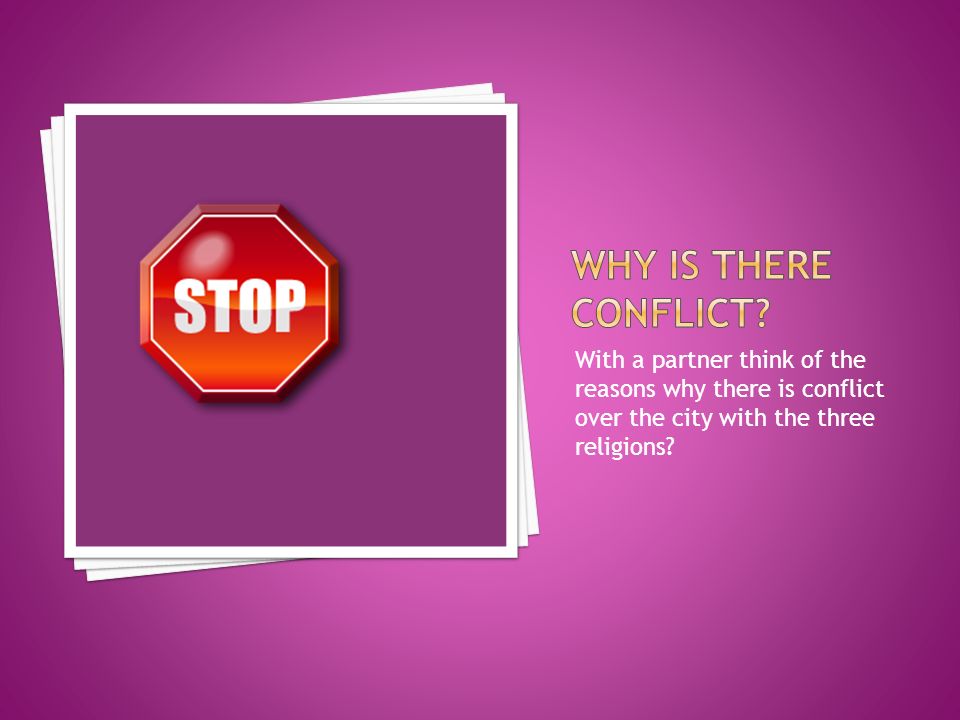 STOP

WHY IS THERE CONFLICT?

With a partner think of the reasons why there is conflict over the city with the three religions?